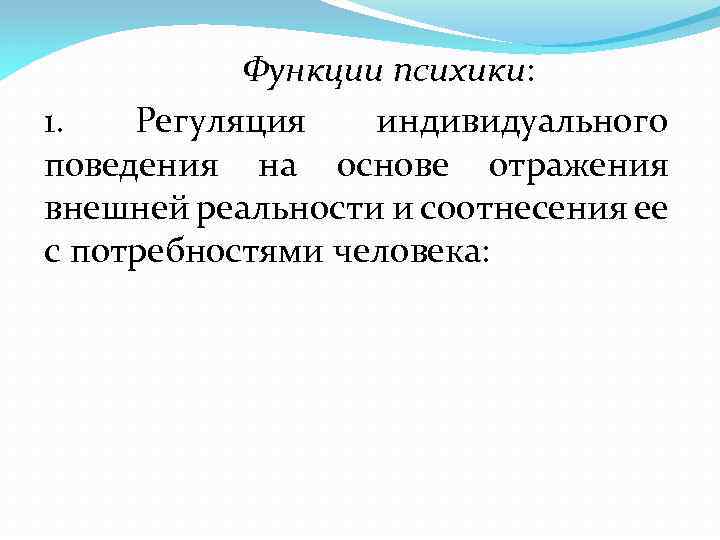 Функции психики:

1. Регуляция индивидуального поведения на основе отражения внешней реальности и соотнесения ее с потребностями человека: